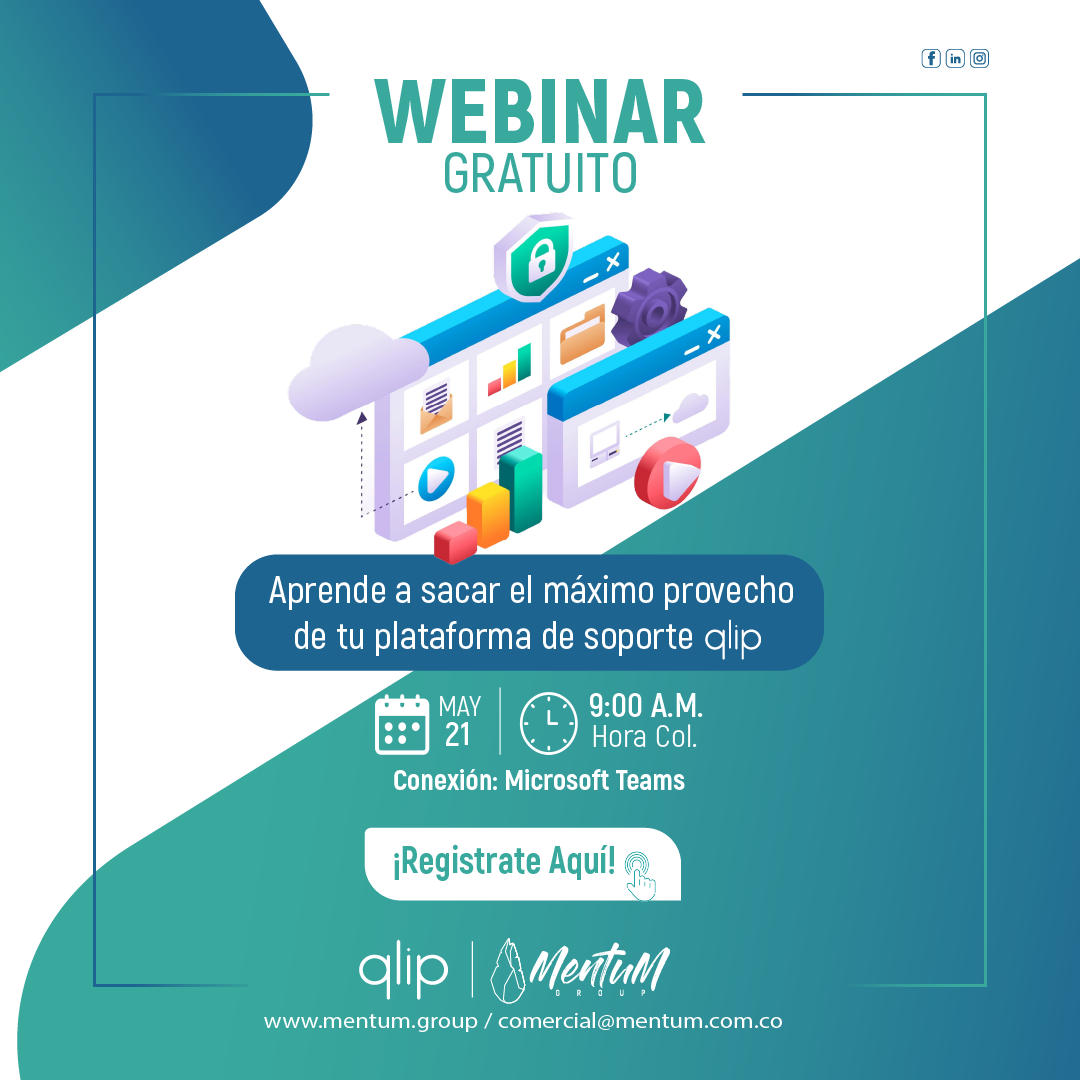 WEBINAR
GRATUITO

Aprende a sacar el máximo provecho de tu plataforma de soporte qlip

MAY
21

9:00 A.M.
Hora Col.

Conexión: Microsoft Teams

¡Registrate Aquí!

qlip | MentuM GROUP

www.mentum.group / comercial@mentum.com.co